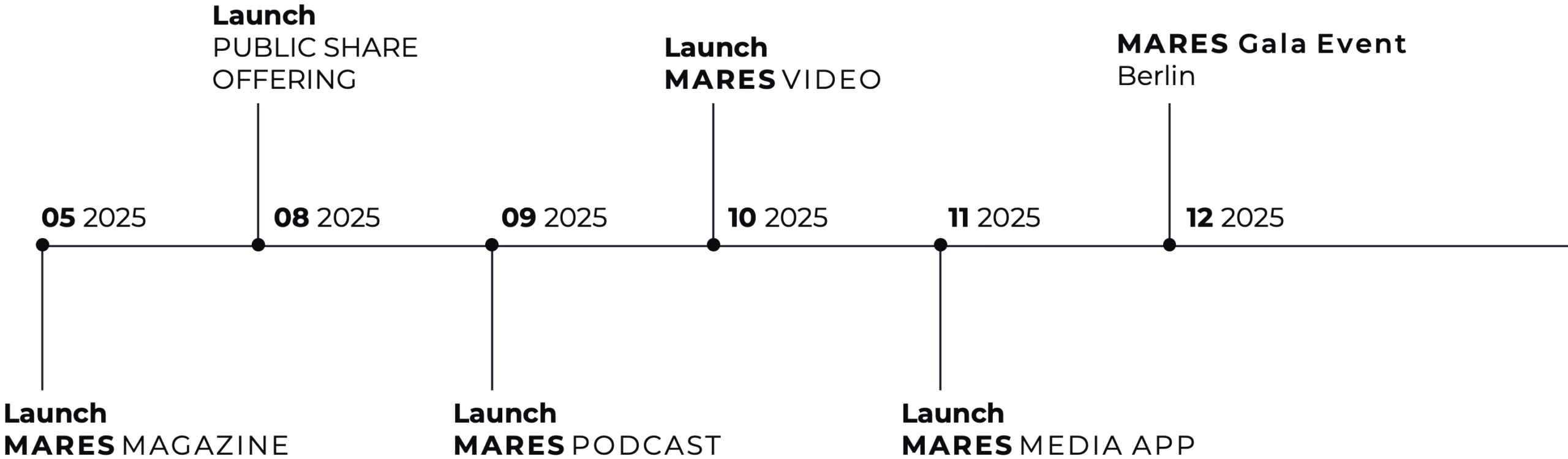 Launch
PUBLIC SHARE OFFERING

Launch
MARES VIDEO

MARES Gala Event
Berlin

05 2025

08 2025

09 2025

10 2025

11 2025

12 2025

Launch
MARES MAGAZINE

Launch
MARES PODCAST

Launch
MARES MEDIA APP